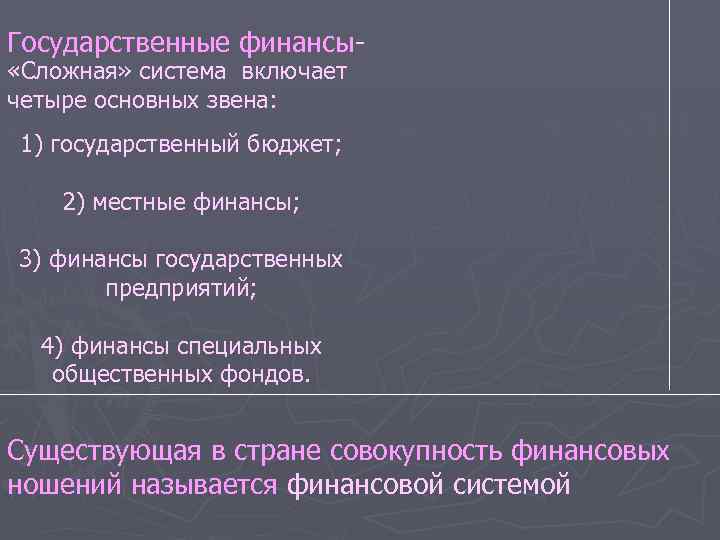 Государственные финансы-
«Сложная» система включает четыре основных звена:

1) государственный бюджет;

2) местные финансы;

3) финансы государственных предприятий;

4) финансы специальных общественных фондов.

Существующая в стране совокупность финансовых ношений называется финансовой системой